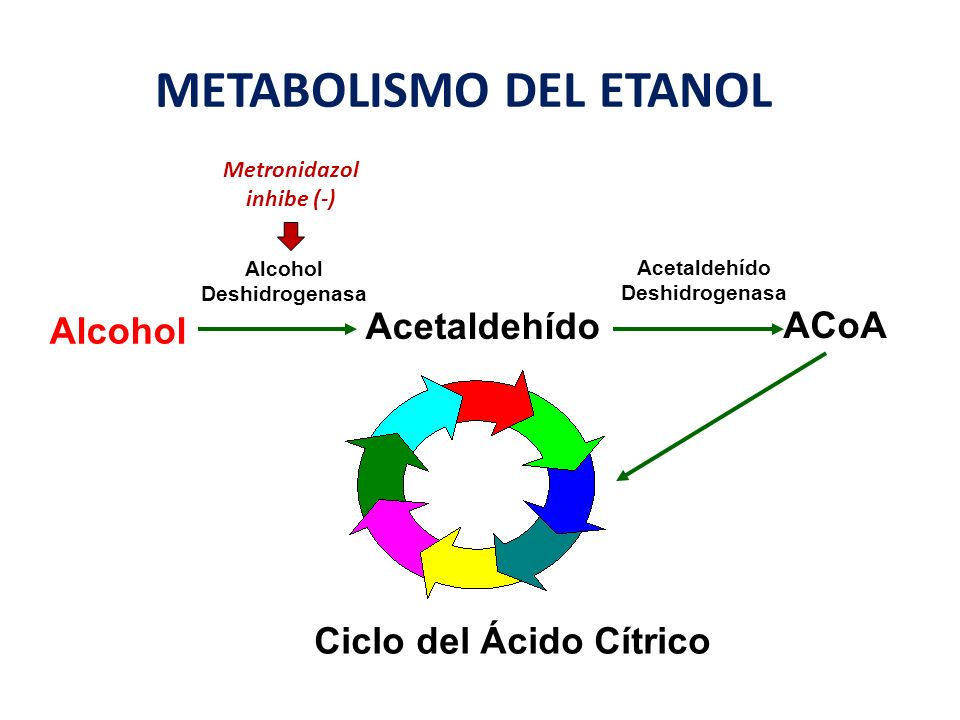 METABOLISMO DEL ETANOL

Metronidazol inhibe (-)

Alcohol Deshidrogenasa

Acetaldehído Deshidrogenasa

Alcohol

Acetaldehído

ACoA

Ciclo del Ácido Cítrico